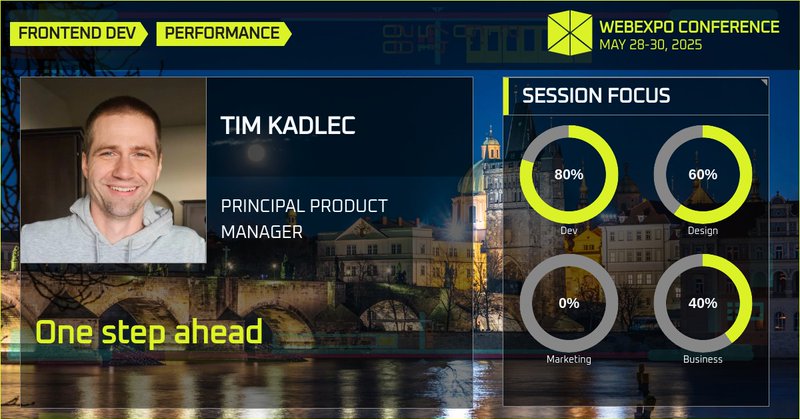 FRONTEND DEV
PERFORMANCE

WEBEXPO CONFERENCE
MAY 28-30, 2025

TIM KADLEC

PRINCIPAL PRODUCT MANAGER

One step ahead

SESSION FOCUS

80%
Dev

60%
Design

0%
Marketing

40%
Business